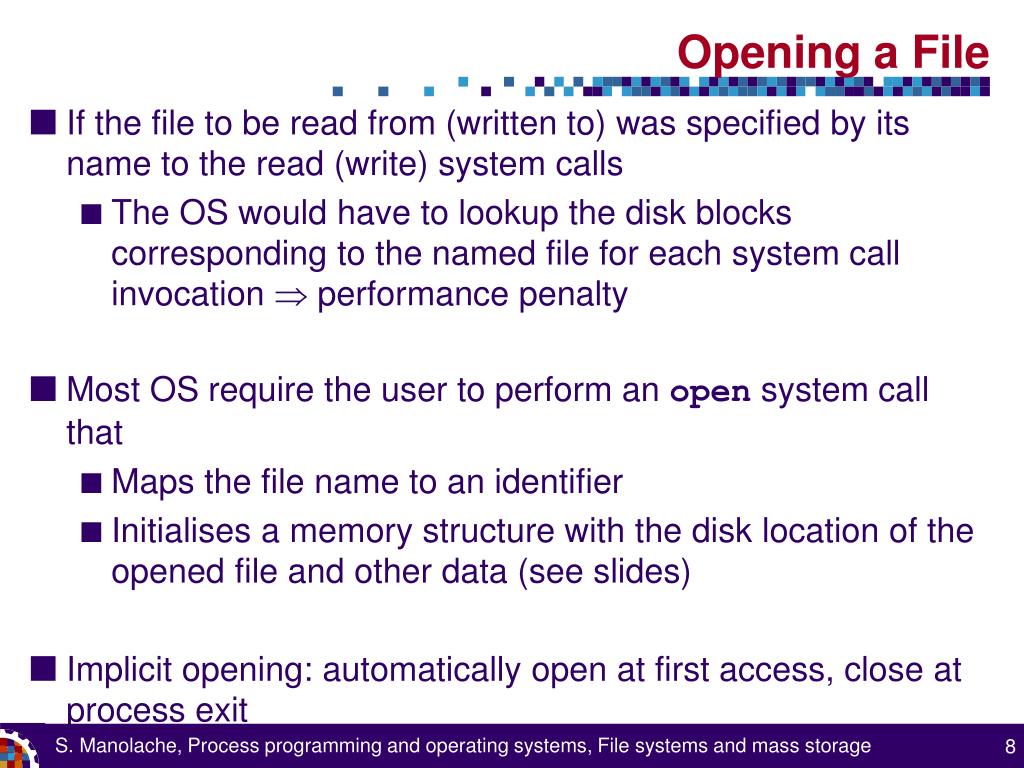 Opening a File

■ If the file to be read from (written to) was specified by its name to the read (write) system calls

■ The OS would have to lookup the disk blocks corresponding to the named file for each system call invocation $\Rightarrow$ performance penalty

■ Most OS require the user to perform an open system call that

■ Maps the file name to an identifier

■ Initialises a memory structure with the disk location of the opened file and other data (see slides)

■ Implicit opening: automatically open at first access, close at process exit

S. Manolache, Process programming and operating systems, File systems and mass storage

8